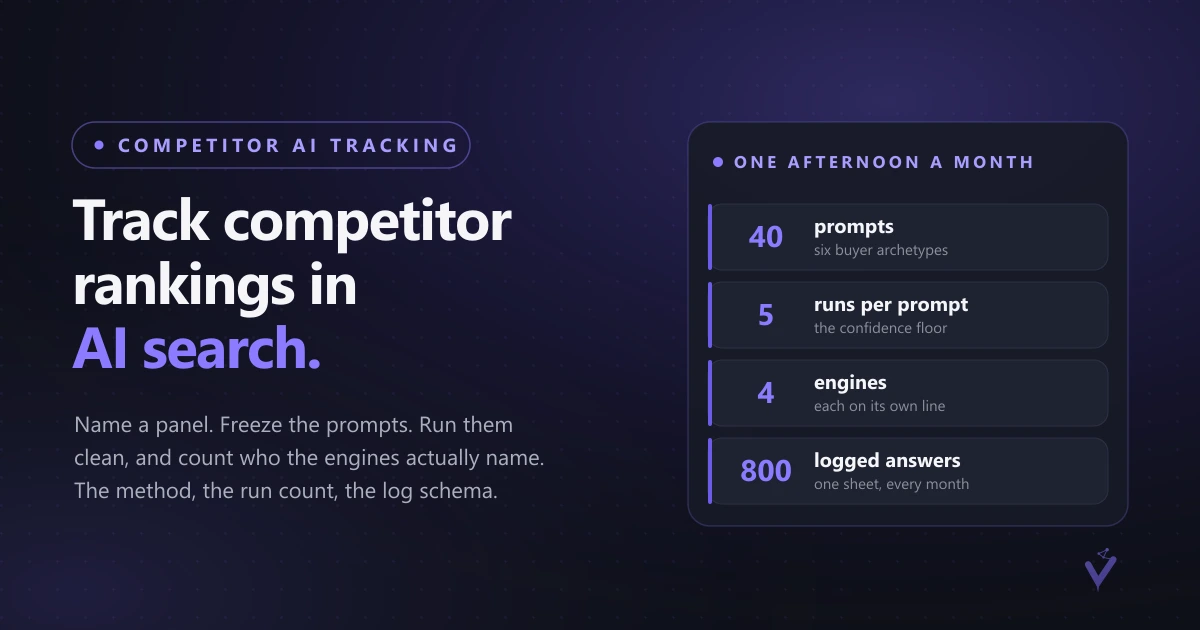 COMPETITOR AI TRACKING

Track competitor rankings in AI search.

Name a panel. Freeze the prompts. Run them clean, and count who the engines actually name. The method, the run count, the log schema.

ONE AFTERNOON A MONTH

40 prompts
six buyer archetypes

5 runs per prompt
the confidence floor

4 engines
each on its own line

800 logged answers
one sheet, every month